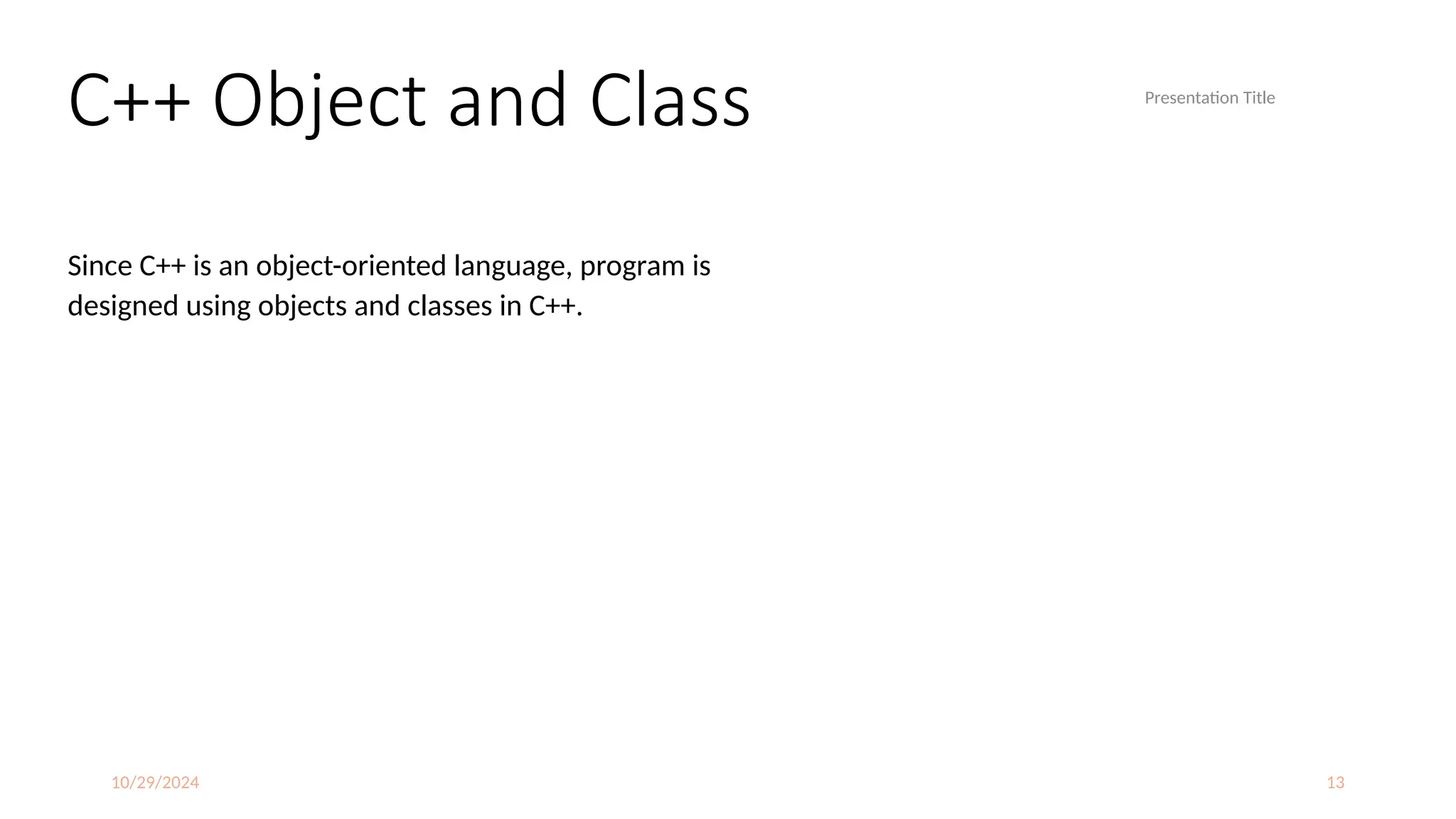 C++ Object and Class

Presentation Title

Since C++ is an object-oriented language, program is designed using objects and classes in C++.

10/29/2024

13